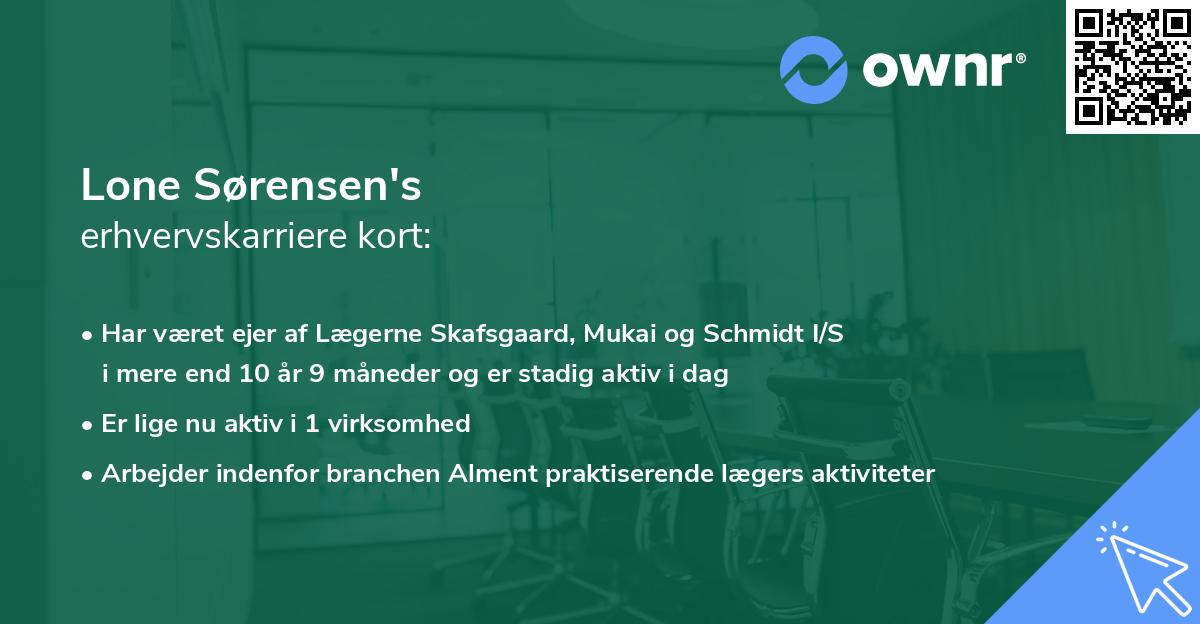 ownr®

Lone Sørensen's
erhvervskarriere kort:

• Har været ejer af Lægerne Skafsgaard, Mukai og Schmidt I/S i mere end 10 år 9 måneder og er stadig aktiv i dag

• Er lige nu aktiv i 1 virksomhed

• Arbejder indenfor branchen Alment praktiserende lægers aktiviteter